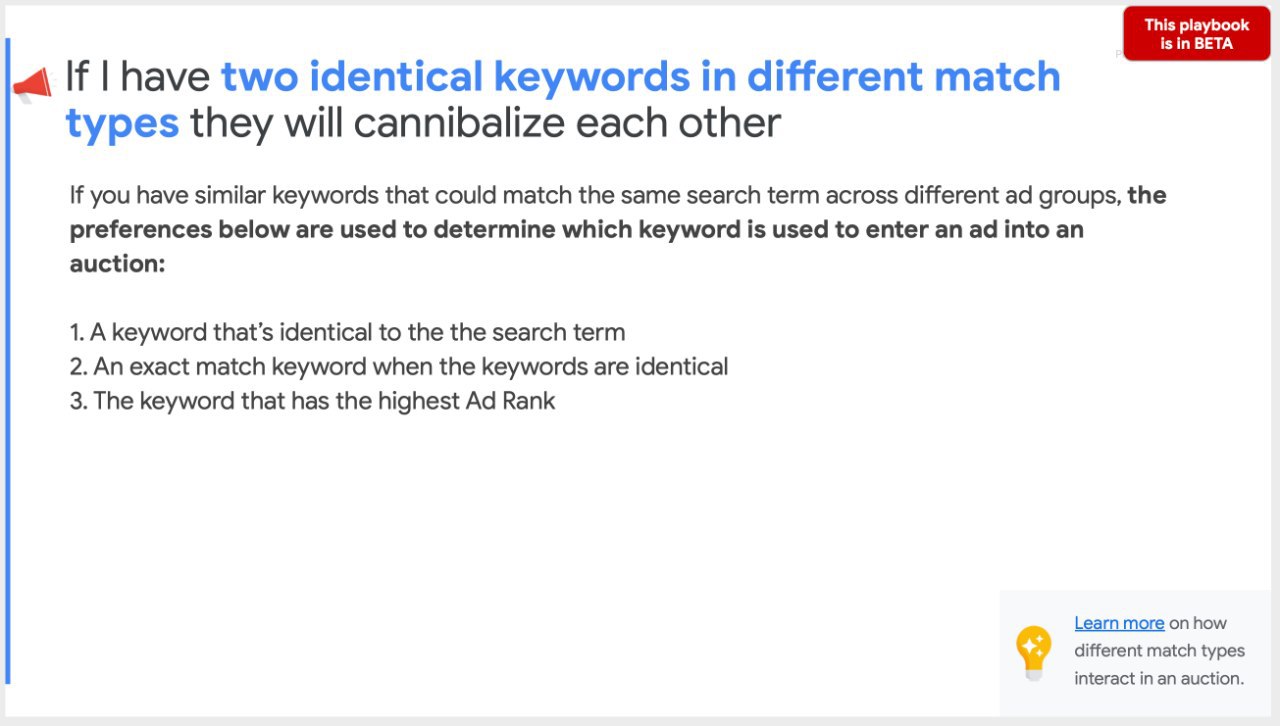 This playbook is in BETA

If I have two identical keywords in different match types they will cannibalize each other

If you have similar keywords that could match the same search term across different ad groups, the preferences below are used to determine which keyword is used to enter an ad into an auction:

1. A keyword that's identical to the the search term
2. An exact match keyword when the keywords are identical
3. The keyword that has the highest Ad Rank

Learn more on how different match types interact in an auction.